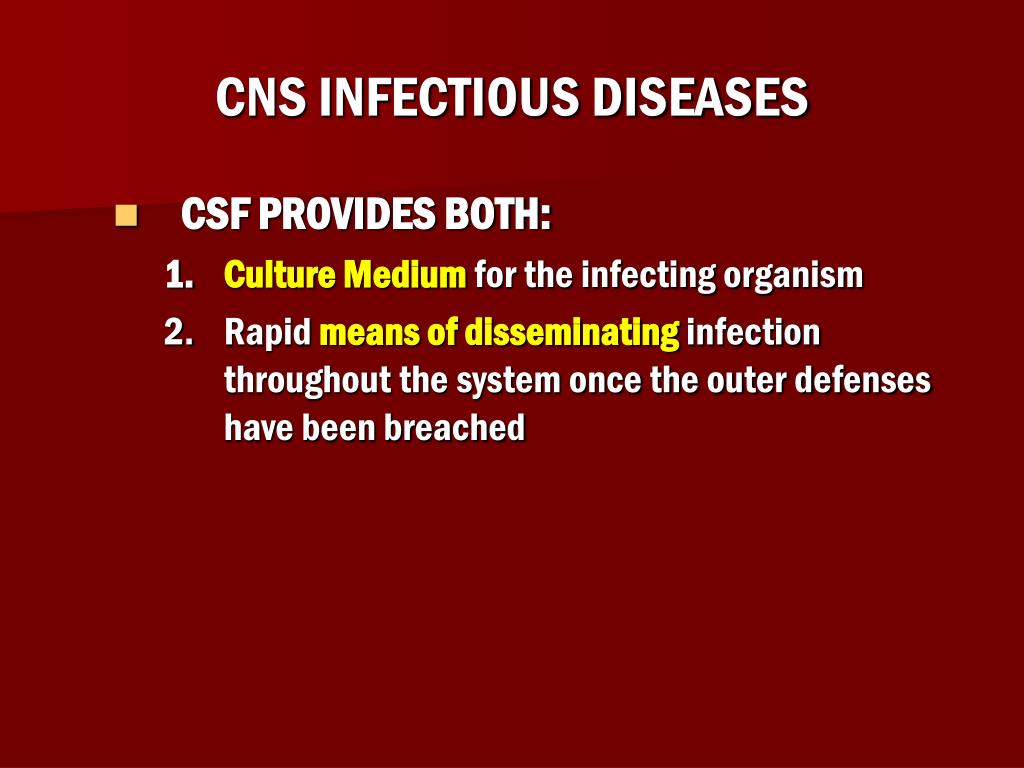 CNS INFECTIOUS DISEASES

CSF PROVIDES BOTH:

1. Culture Medium for the infecting organism
2. Rapid means of disseminating infection throughout the system once the outer defenses have been breached